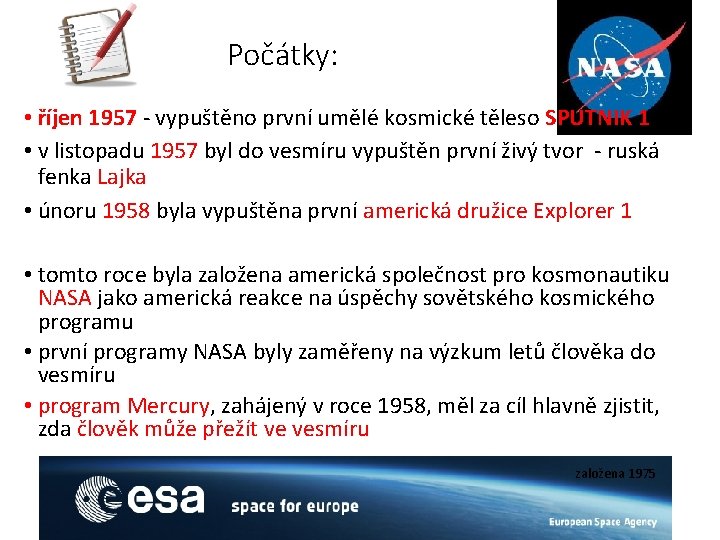 Počátky:

NASA

• říjen 1957 - vypuštěno první umělé kosmické těleso SPUTNIK 1

• v listopadu 1957 byl do vesmíru vypuštěn první živý tvor - ruská fenka Lajka

• únoru 1958 byla vypuštěna první americká družice Explorer 1

• tomto roce byla založena americká společnost pro kosmonautiku NASA jako americká reakce na úspěchy sovětského kosmického programu

• první programy NASA byly zaměřeny na výzkum letů člověka do vesmíru

• program Mercury, zahájený v roce 1958, měl za cíl hlavně zjistit, zda člověk může přežít ve vesmíru

založena 1975

esa space for europe

European Space Agency